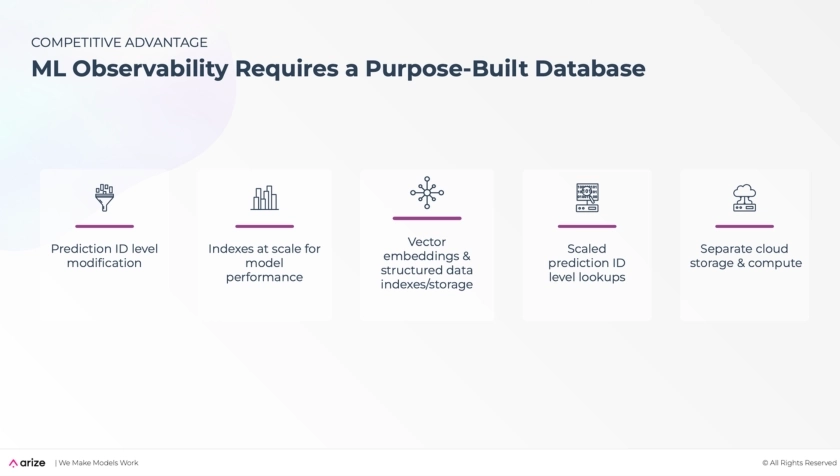 COMPETITIVE ADVANTAGE

ML Observability Requires a Purpose-Built Database

Prediction ID level modification

Indexes at scale for model performance

Vector embeddings & structured data indexes/storage

Scaled prediction ID level lookups

Separate cloud storage & compute

arize | We Make Models Work

© All Rights Reserved